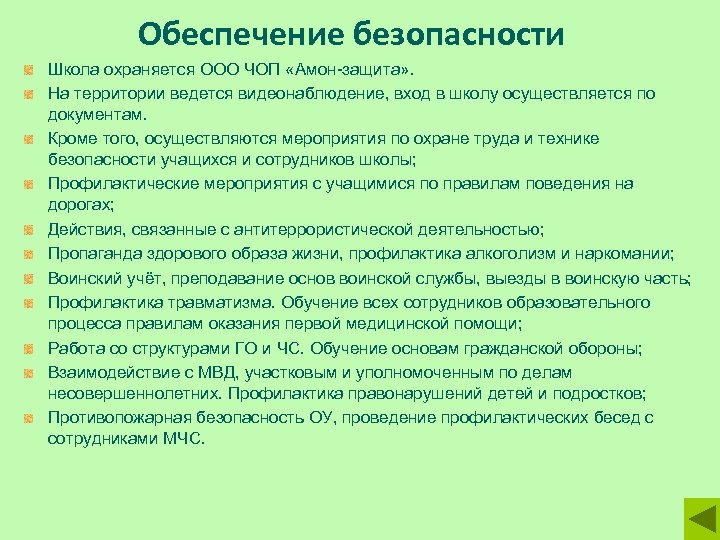 Обеспечение безопасности

Школа охраняется ООО ЧОП «Амон-защита».

На территории ведется видеонаблюдение, вход в школу осуществляется по документам.

Кроме того, осуществляются мероприятия по охране труда и технике безопасности учащихся и сотрудников школы;

Профилактические мероприятия с учащимися по правилам поведения на дорогах;

Действия, связанные с антитеррористической деятельностью;

Пропаганда здорового образа жизни, профилактика алкоголизм и наркомании;

Воинский учёт, преподавание основ воинской службы, выезды в воинскую часть;

Профилактика травматизма. Обучение всех сотрудников образовательного процесса правилам оказания первой медицинской помощи;

Работа со структурами ГО и ЧС. Обучение основам гражданской обороны;

Взаимодействие с МВД, участковым и уполномоченным по делам несовершеннолетних. Профилактика правонарушений детей и подростков;

Противопожарная безопасность ОУ, проведение профилактических бесед с сотрудниками МЧС.